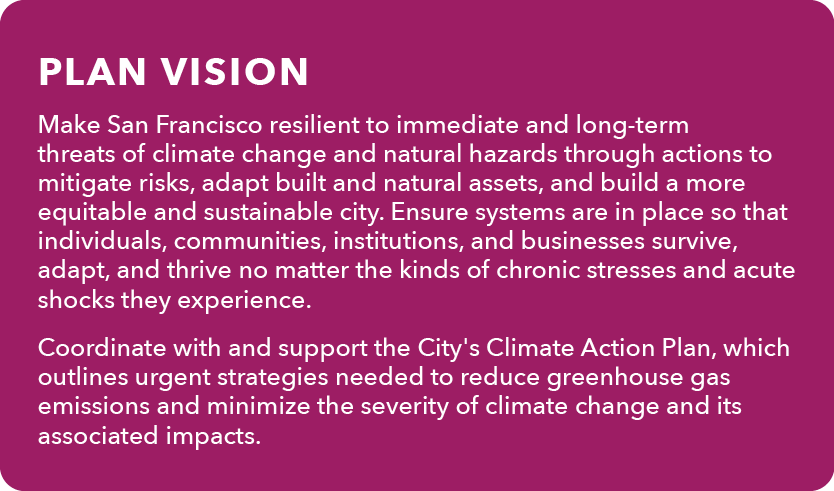 PLAN VISION

Make San Francisco resilient to immediate and long-term threats of climate change and natural hazards through actions to mitigate risks, adapt built and natural assets, and build a more equitable and sustainable city. Ensure systems are in place so that individuals, communities, institutions, and businesses survive, adapt, and thrive no matter the kinds of chronic stresses and acute shocks they experience.

Coordinate with and support the City's Climate Action Plan, which outlines urgent strategies needed to reduce greenhouse gas emissions and minimize the severity of climate change and its associated impacts.